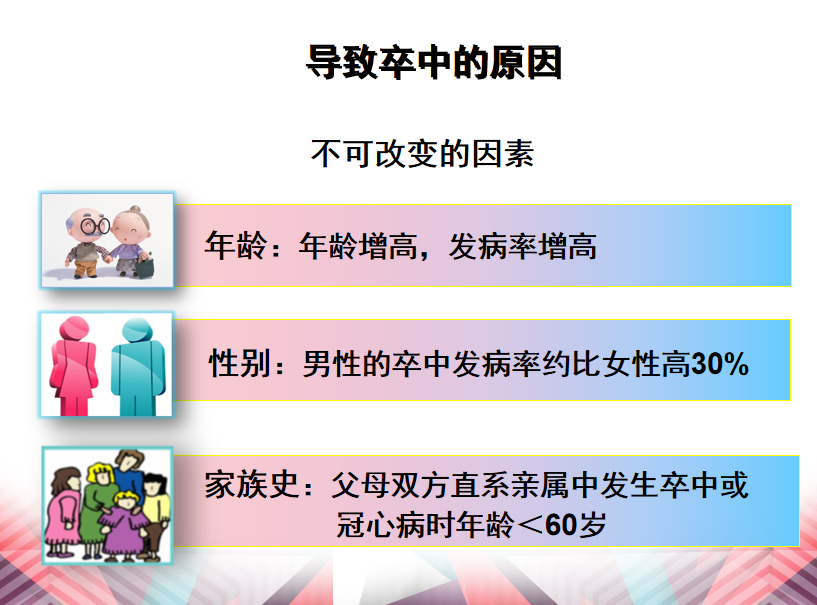 导致卒中的原因

不可改变的因素

年龄：年龄增高，发病率增高

性别：男性的卒中发病率约比女性高30%

家族史：父母双方直系亲属中发生卒中或冠心病时年龄＜60岁